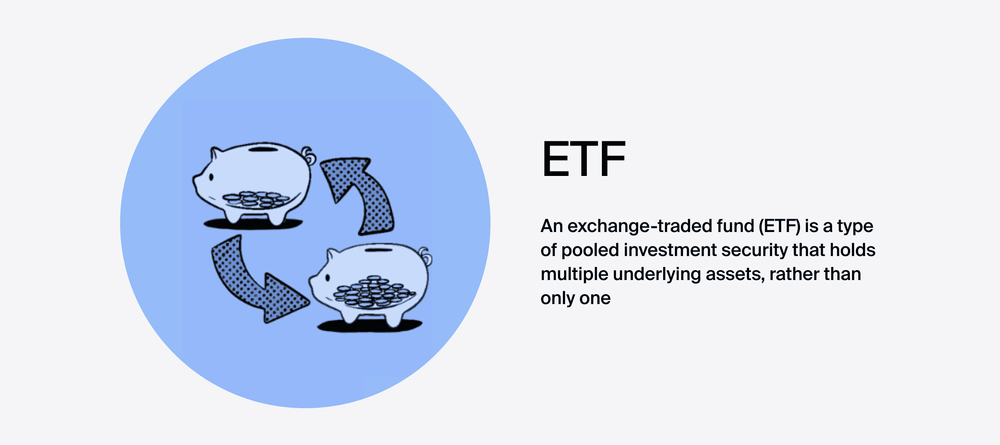 ETF

An exchange-traded fund (ETF) is a type of pooled investment security that holds multiple underlying assets, rather than only one